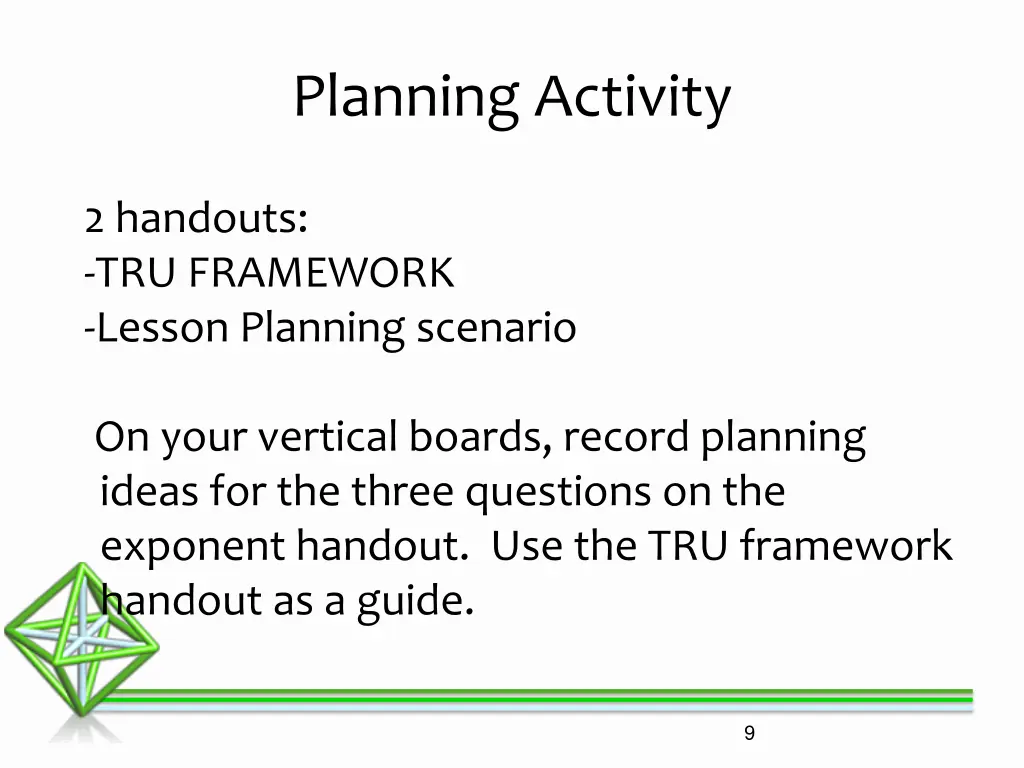 Planning Activity

2 handouts:
-TRU FRAMEWORK
-Lesson Planning scenario

On your vertical boards, record planning ideas for the three questions on the exponent handout. Use the TRU framework handout as a guide.

9